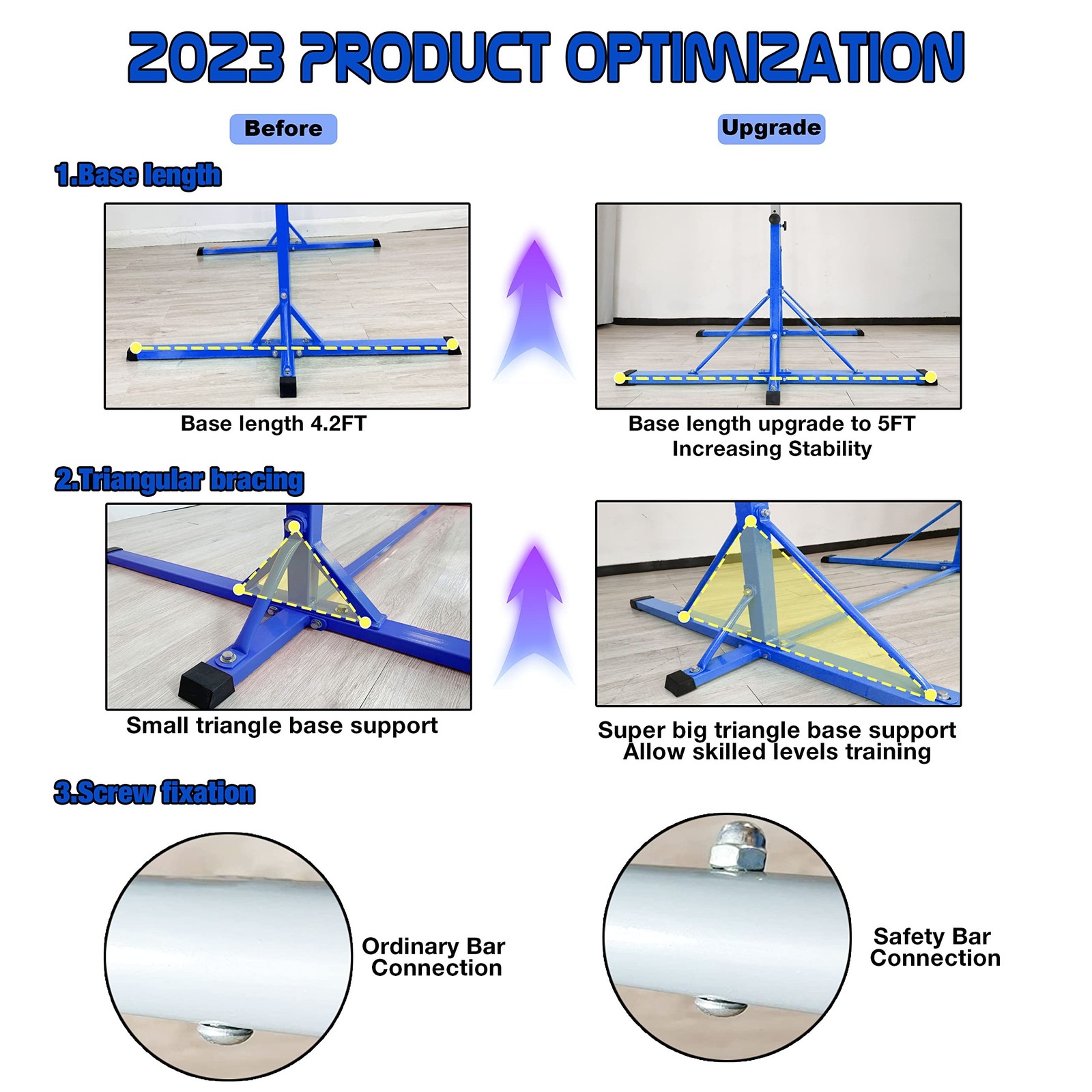 2023 PRODUCT OPTIMIZATION

Before

Upgrade

1.Base length

Base length 4.2FT

Base length upgrade to 5FT Increasing Stability

2.Triangular bracing

Small triangle base support

Super big triangle base support Allow skilled levels training

3.Screw fixation

Ordinary Bar Connection

Safety Bar Connection